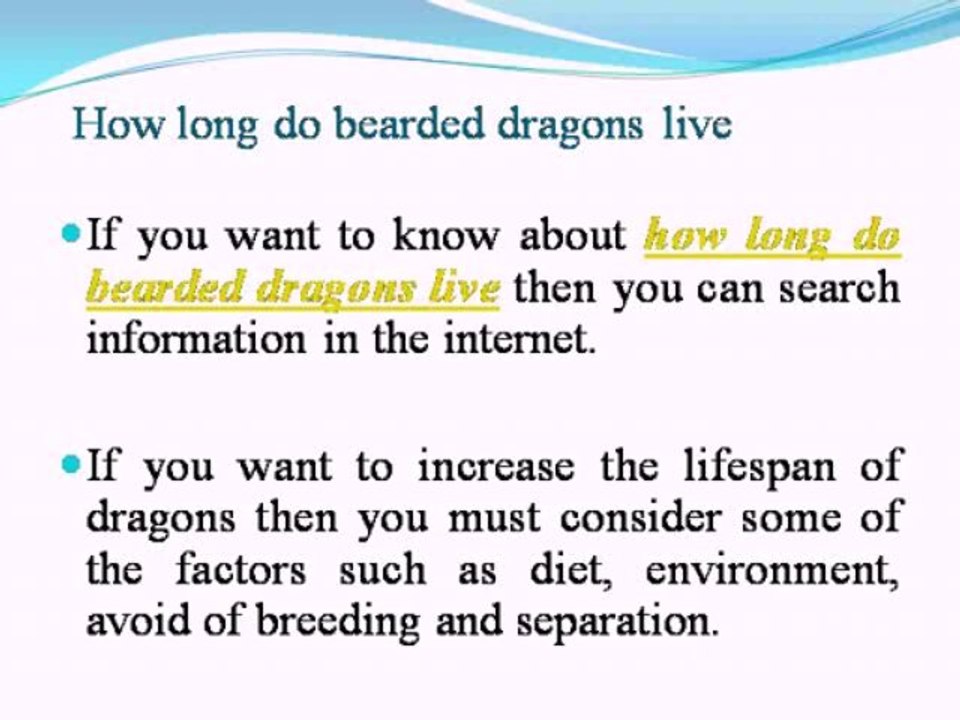 How long do bearded dragons live

If you want to know about how long do bearded dragons live then you can search information in the internet.

If you want to increase the lifespan of dragons then you must consider some of the factors such as diet, environment, avoid of breeding and separation.